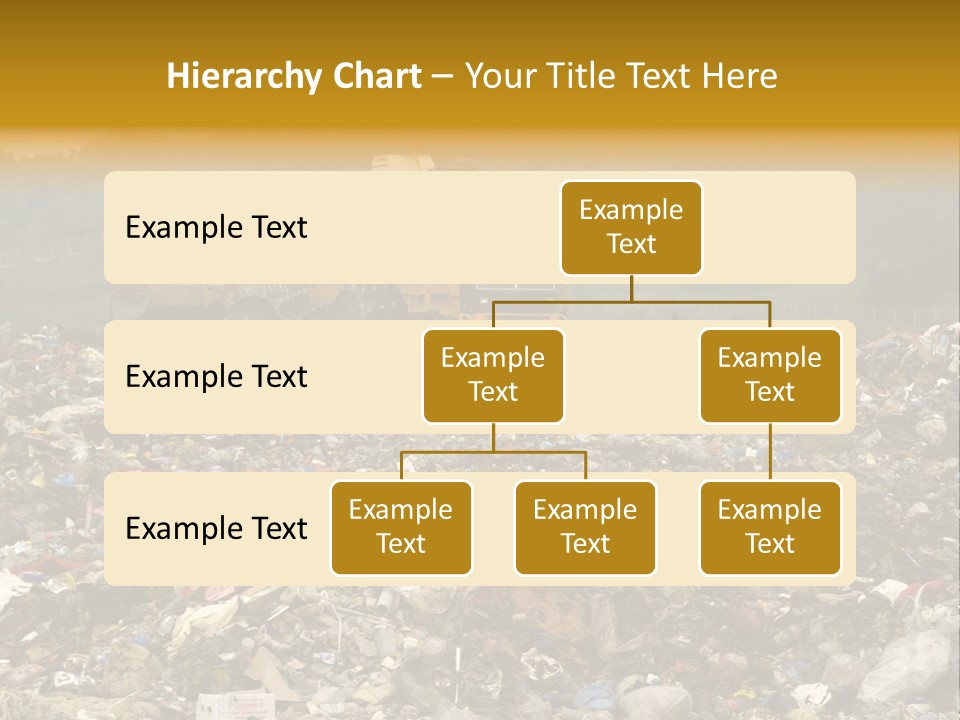 Hierarchy Chart – Your Title Text Here

Example Text

Example Text

Example Text

Example Text

Example Text

Example Text

Example Text

Example Text

Example Text